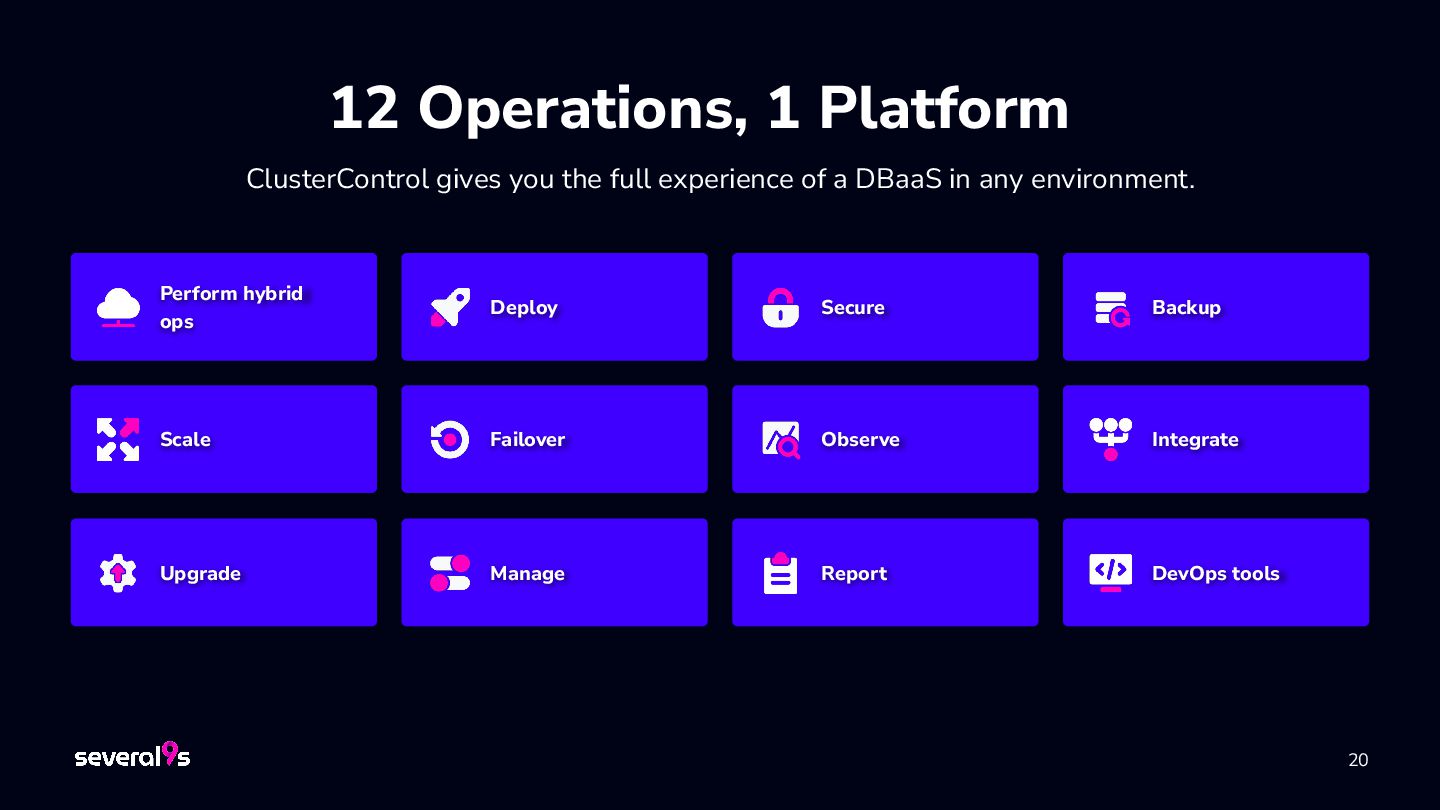 12 Operations, 1 Platform

ClusterControl gives you the full experience of a DBaaS in any environment.

Perform hybrid ops

Deploy

Secure

Backup

Scale

Failover

Observe

Integrate

Upgrade

Manage

Report

DevOps tools

several9s

20